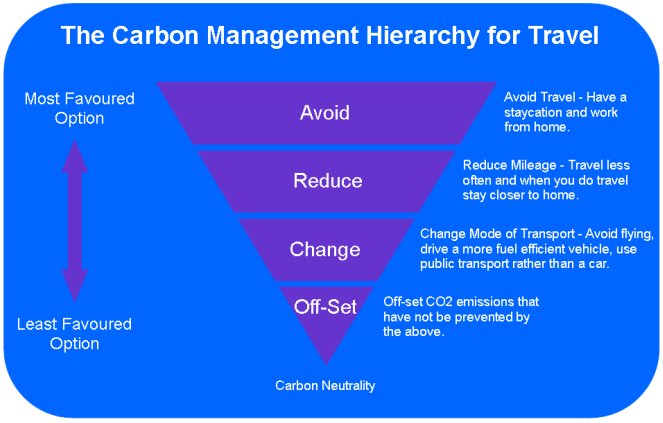 The Carbon Management Hierarchy for Travel

Most Favoured Option

Least Favoured Option

Avoid

Avoid Travel - Have a staycation and work from home.

Reduce

Reduce Mileage - Travel less often and when you do travel stay closer to home.

Change

Change Mode of Transport - Avoid flying, drive a more fuel efficient vehicle, use public transport rather than a car.

Off-Set

Off-set CO2 emissions that have not be prevented by the above.

Carbon Neutrality